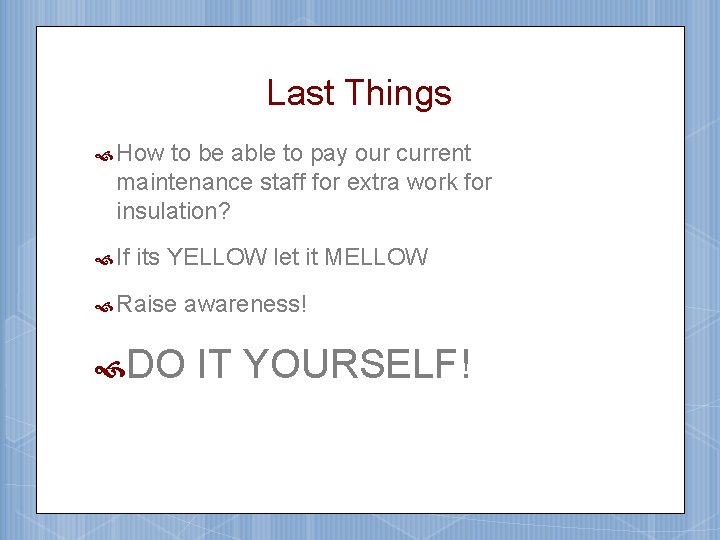 Last Things

How to be able to pay our current maintenance staff for extra work for insulation?

If its YELLOW let it MELLOW

Raise awareness!

DO IT YOURSELF!